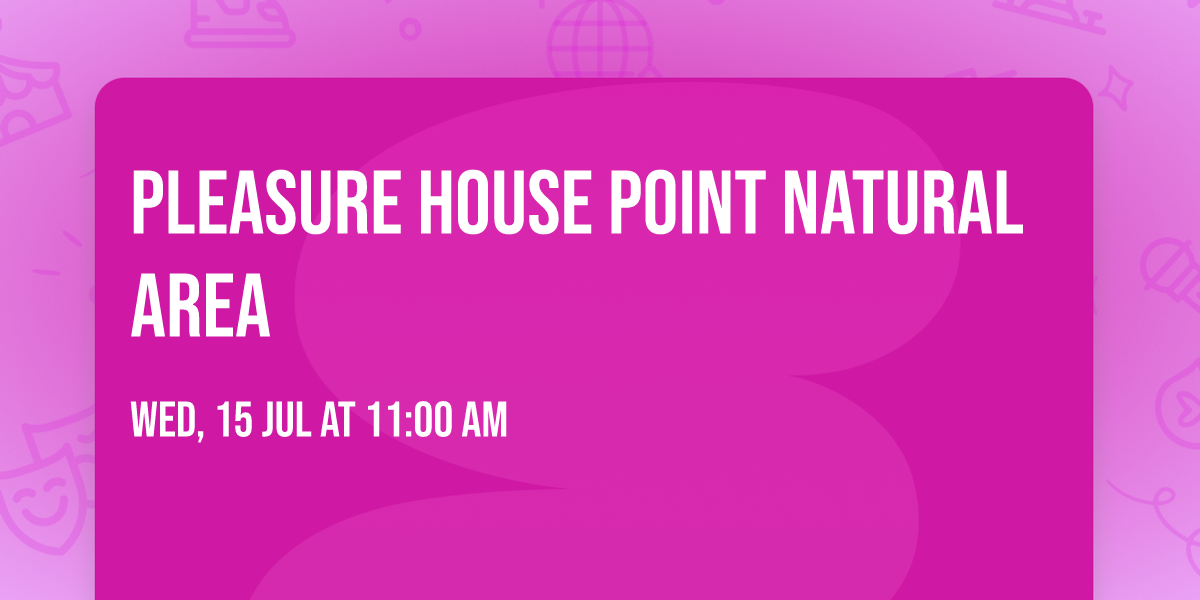 PLEASURE HOUSE POINT NATURAL AREA

WED, 15 JUL AT 11:00 AM